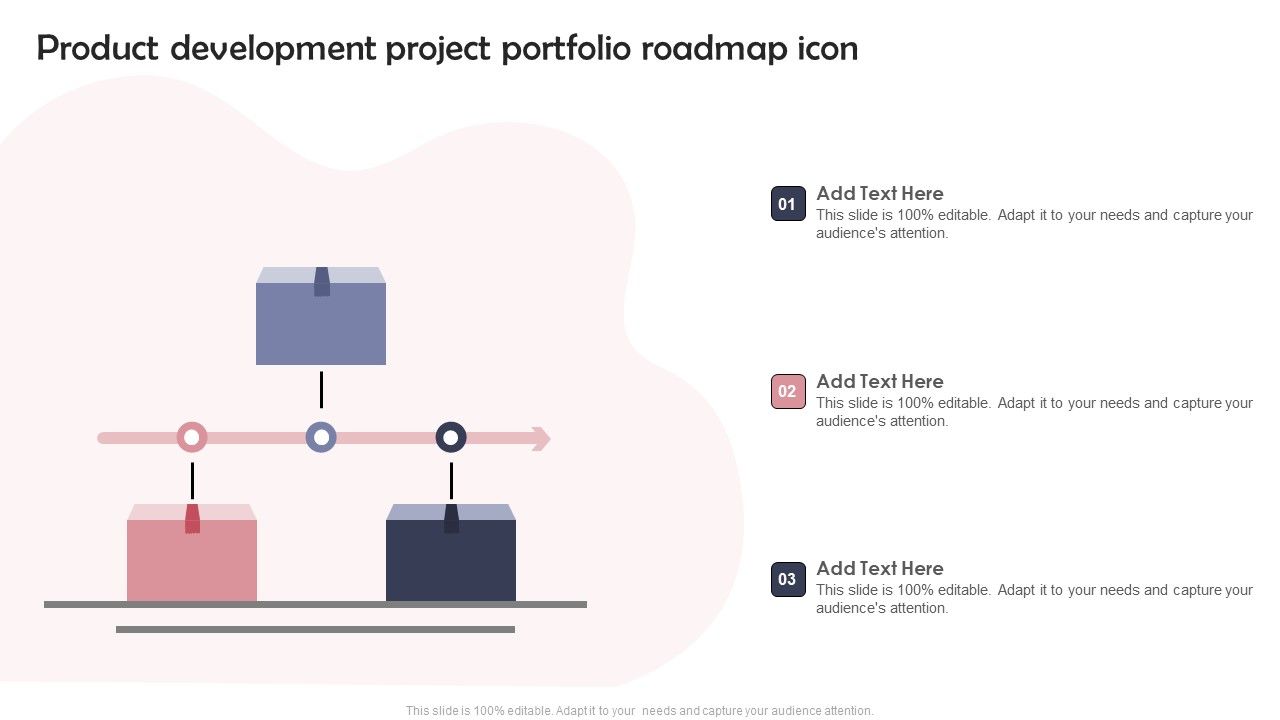 Product development project portfolio roadmap icon

01
Add Text Here
This slide is 100% editable. Adapt it to your needs and capture your audience's attention.

02
Add Text Here
This slide is 100% editable. Adapt it to your needs and capture your audience's attention.

03
Add Text Here
This slide is 100% editable. Adapt it to your needs and capture your audience's attention.

This slide is 100% editable. Adapt it to your needs and capture your audience attention.